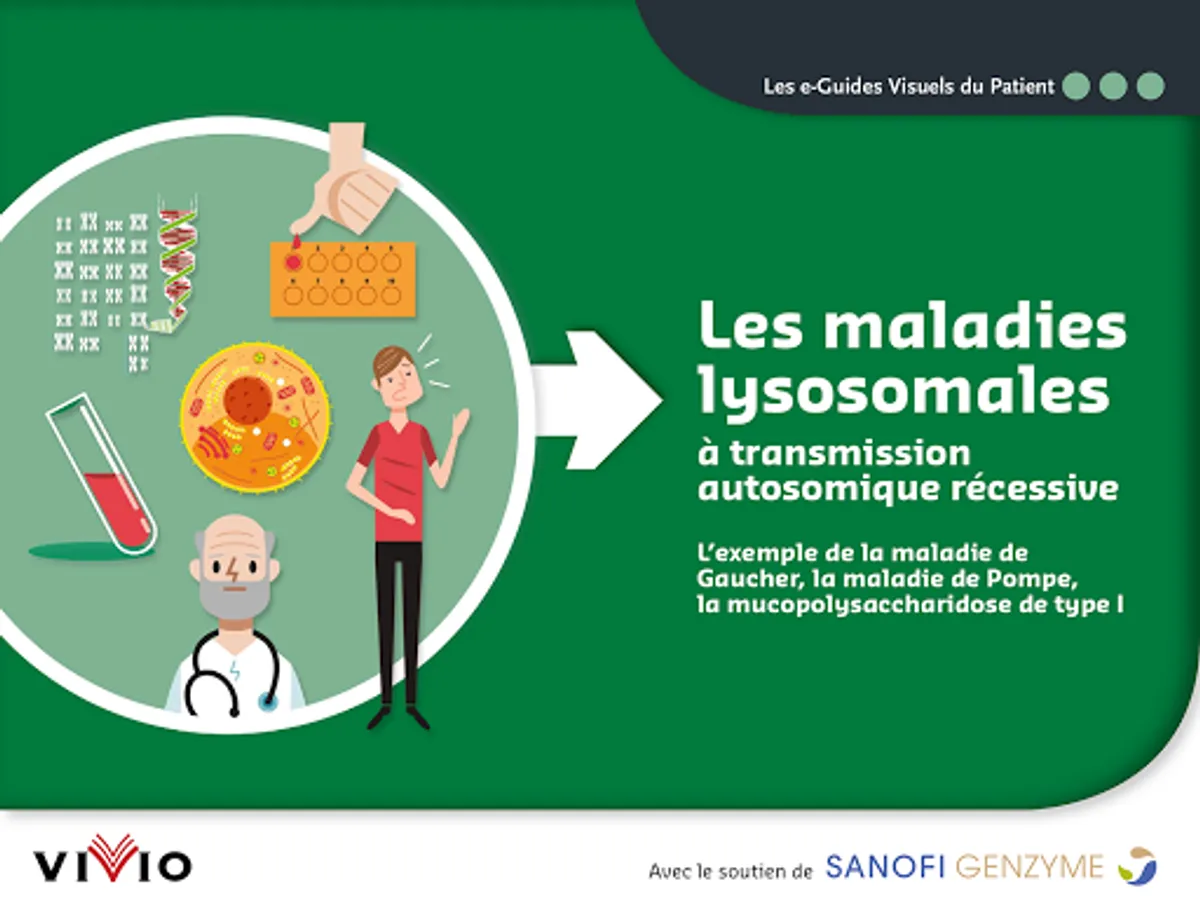 Les e-Guides Visuels du Patient

Les maladies lysosomales

à transmission autosomique récessive

L'exemple de la maladie de Gaucher, la maladie de Pompe, la mucopolysaccharidose de type I

VIVIO

Avec le soutien de SANOFI GENZYME